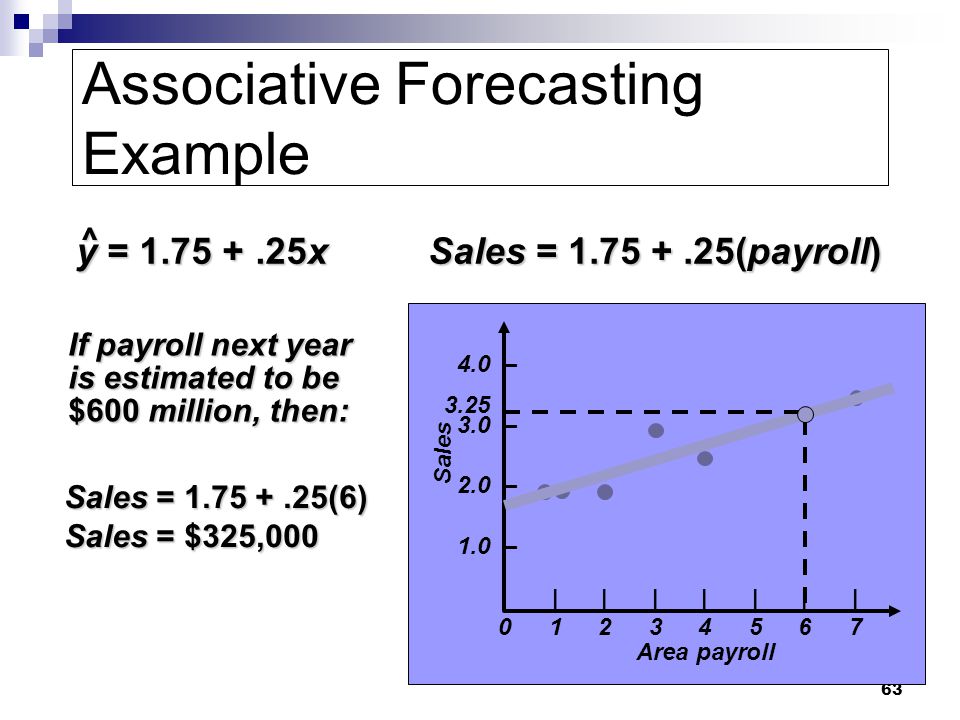 Associative Forecasting Example

$\hat{y} = 1.75 + .25x$

Sales = 1.75 + .25(payroll)

If payroll next year is estimated to be $600 million, then:

Sales = 1.75 + .25(6)
Sales = $325,000

4.0
3.25
3.0
2.0
1.0
Sales
0 1 2 3 4 5 6 7
Area payroll

63